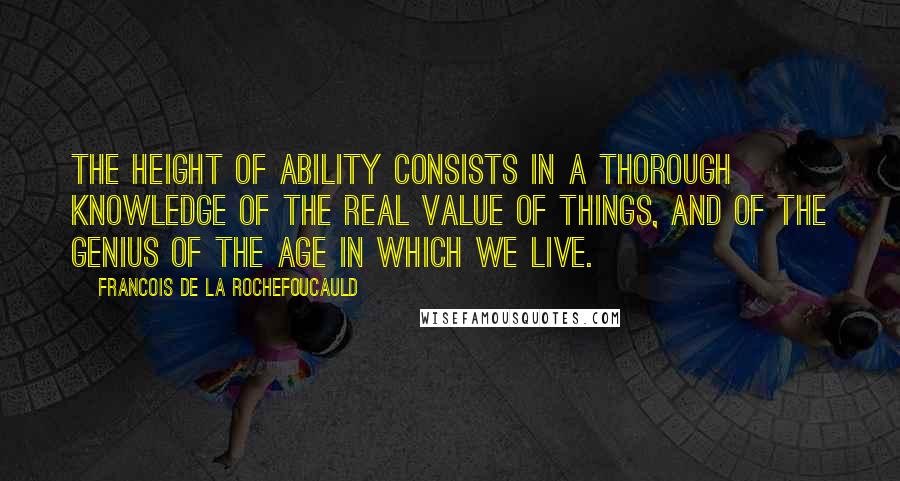 THE HEIGHT OF ABILITY CONSISTS IN A THOROUGH KNOWLEDGE OF THE REAL VALUE OF THINGS, AND OF THE GENIUS OF THE AGE IN WHICH WE LIVE.

FRANCOIS DE LA ROCHEFOUCAULD

WISEFAMOUSQUOTES.COM